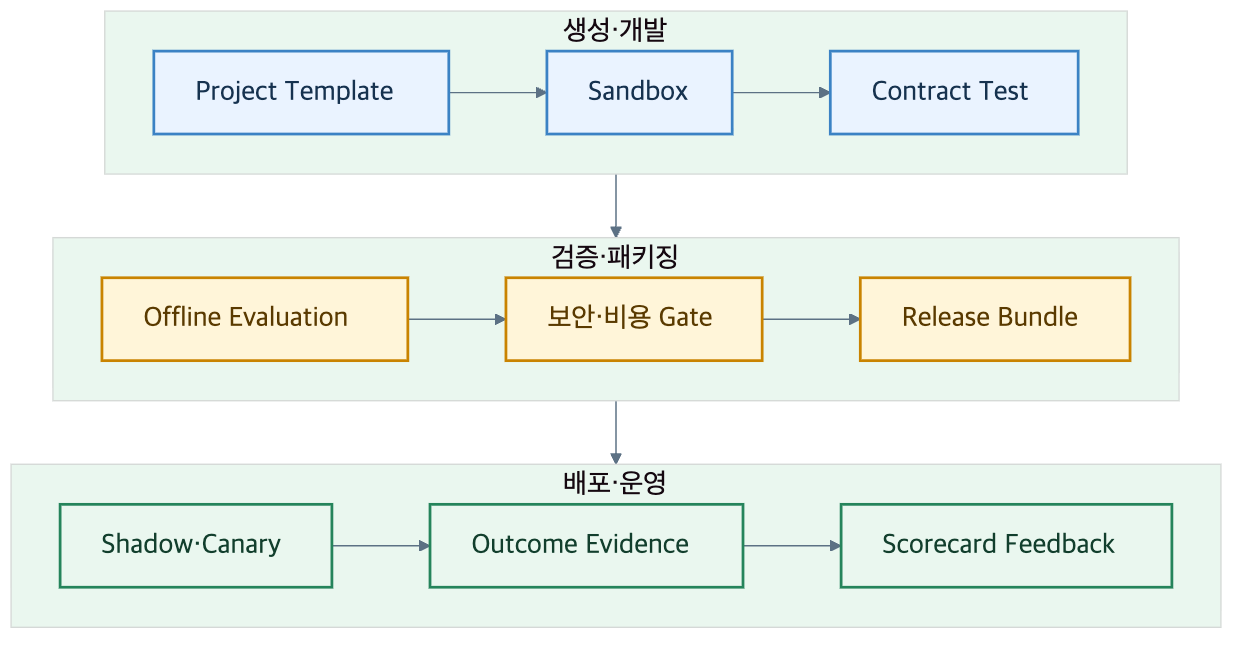 생성·개발

Project Template

Sandbox

Contract Test

검증·패키징

Offline Evaluation

보안·비용 Gate

Release Bundle

배포·운영

Shadow·Canary

Outcome Evidence

Scorecard Feedback